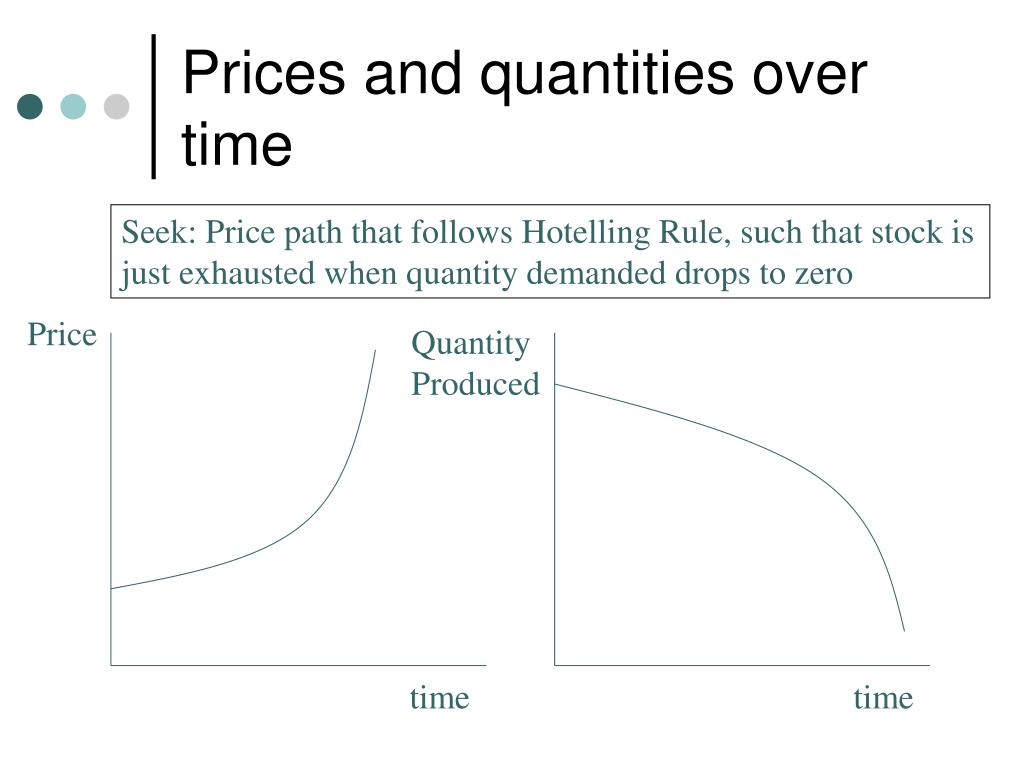 Prices and quantities over time

Seek: Price path that follows Hotelling Rule, such that stock is just exhausted when quantity demanded drops to zero

Price

time

Quantity Produced

time